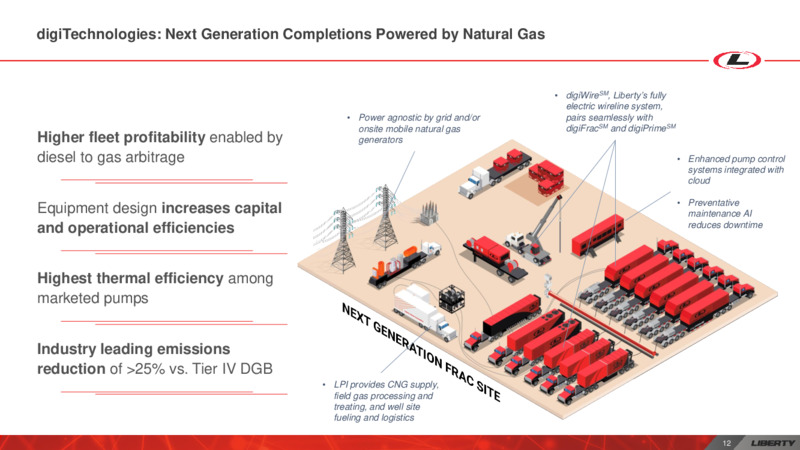 digiTechnologies: Next Generation Completions Powered by Natural Gas

Higher fleet profitability enabled by diesel to gas arbitrage

Equipment design increases capital and operational efficiencies

Highest thermal efficiency among marketed pumps

Industry leading emissions reduction of >25% vs. Tier IV DGB

• Power agnostic by grid and/or onsite mobile natural gas generators

• digiWire$^{SM}$, Liberty's fully electric wireline system, pairs seamlessly with digiFrac$^{SM}$ and digiPrime$^{SM}$

• Enhanced pump control systems integrated with cloud

• Preventative maintenance AI reduces downtime

NEXT GENERATION FRAC SITE

• LPI provides CNG supply, field gas processing and treating, and well site fueling and logistics

12

LIBERTY